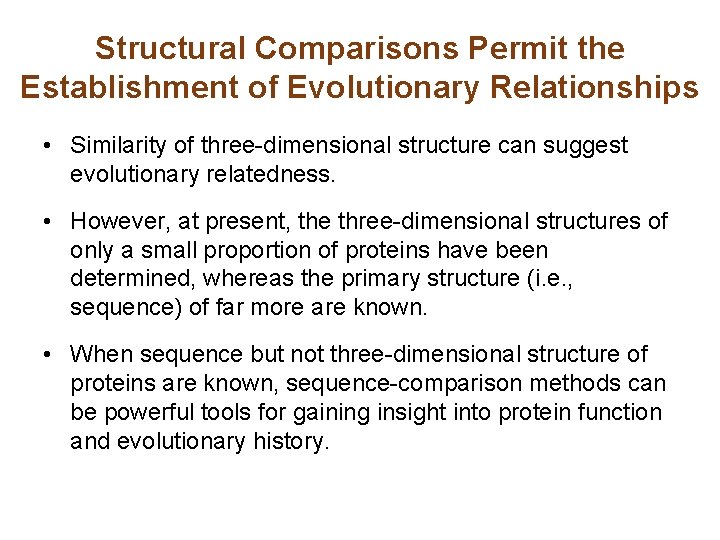 Structural Comparisons Permit the Establishment of Evolutionary Relationships

• Similarity of three-dimensional structure can suggest evolutionary relatedness.

• However, at present, the three-dimensional structures of only a small proportion of proteins have been determined, whereas the primary structure (i.e., sequence) of far more are known.

• When sequence but not three-dimensional structure of proteins are known, sequence-comparison methods can be powerful tools for gaining insight into protein function and evolutionary history.